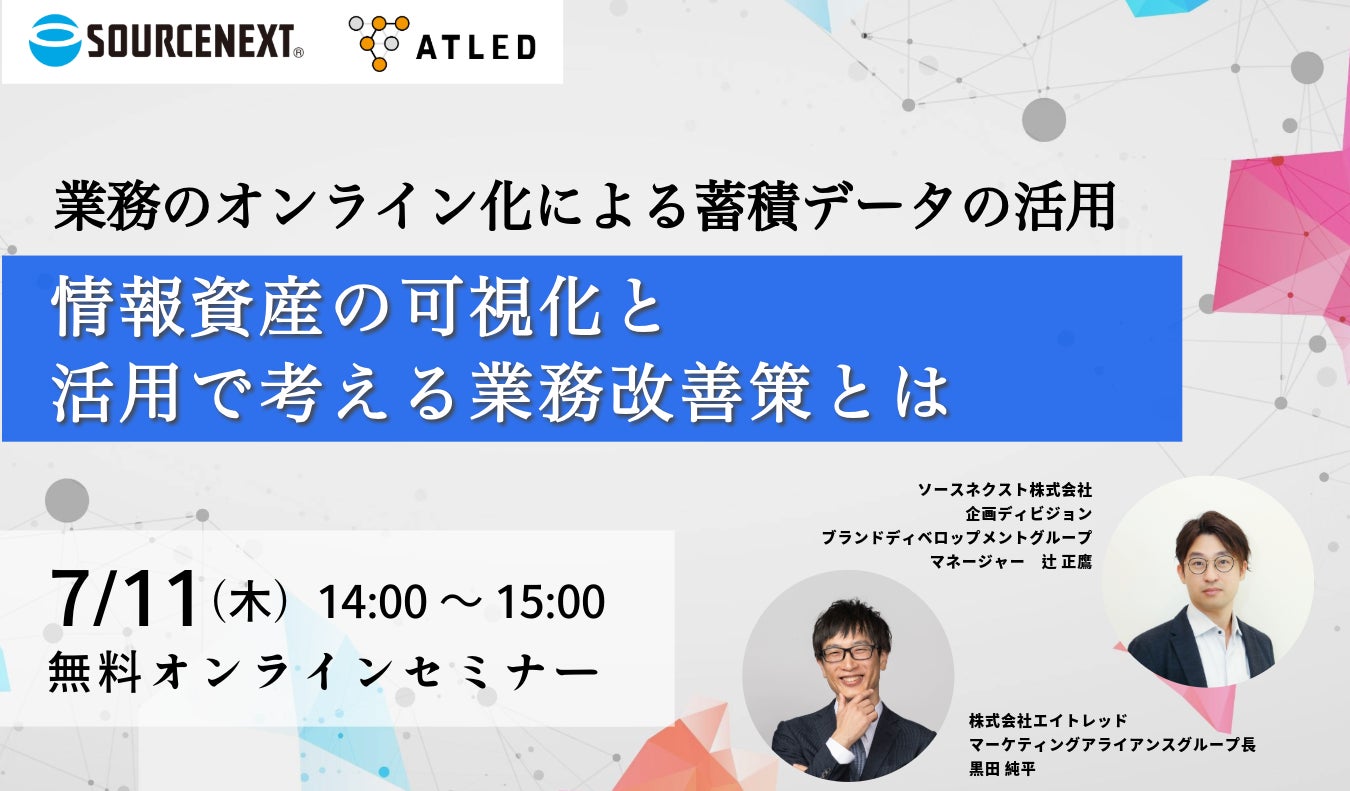 SOURCENEXT® ATLED

業務のオンライン化による蓄積データの活用

情報資産の可視化と
活用で考える業務改善策とは

ソースネクスト株式会社
企画ディビジョン
ブランドディベロップメントグループ
マネージャー　辻 正鷹

7/11（木） 14:00 ～ 15:00
無料オンラインセミナー

株式会社エイトレッド
マーケティングアライアンスグループ長
黒田 純平